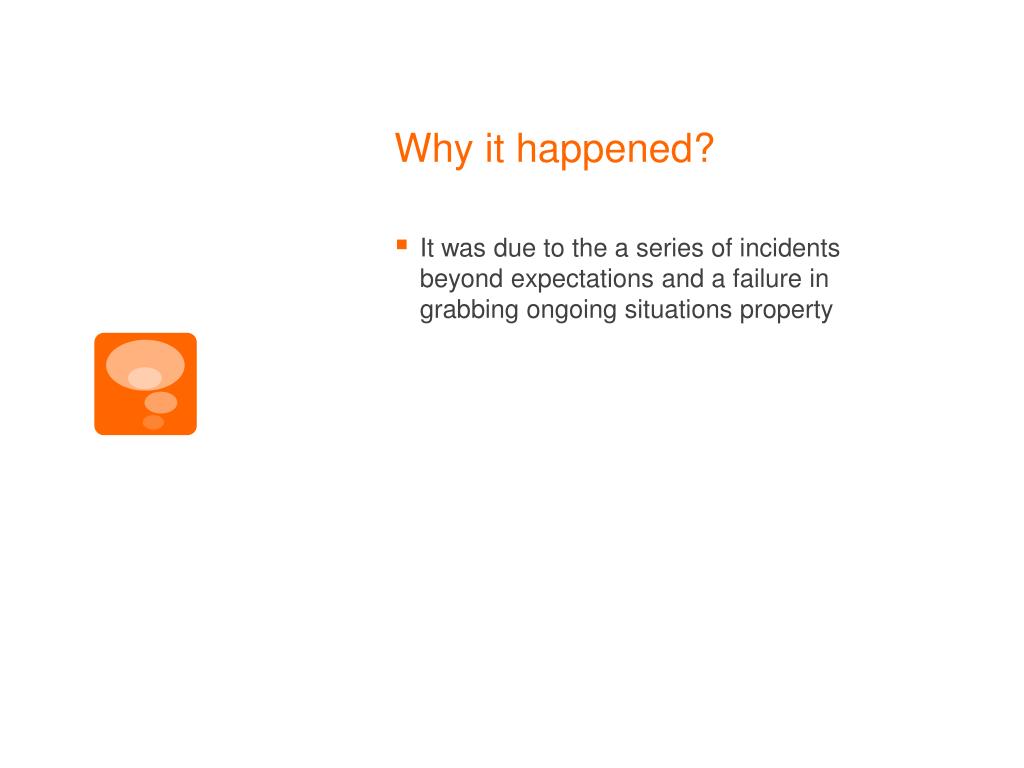 Why it happened?

It was due to the a series of incidents beyond expectations and a failure in grabbing ongoing situations property